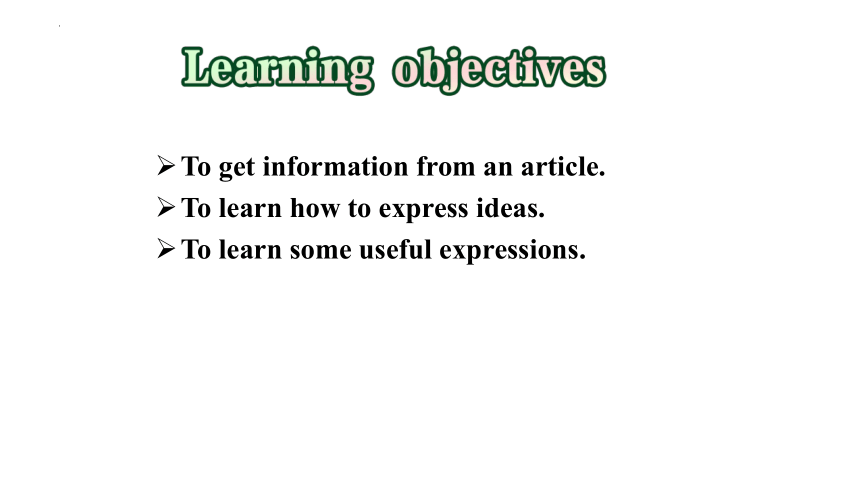 Learning objectives

➢ To get information from an article.
➢ To learn how to express ideas.
➢ To learn some useful expressions.